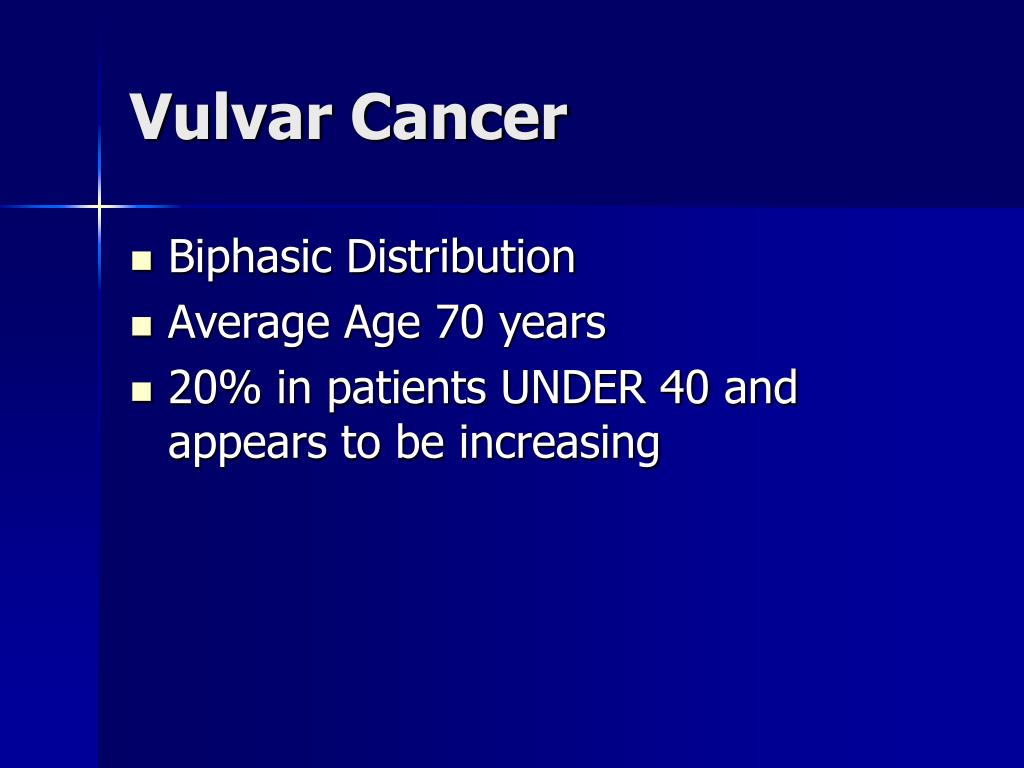 Vulvar Cancer

- Biphasic Distribution
- Average Age 70 years
- 20% in patients UNDER 40 and appears to be increasing